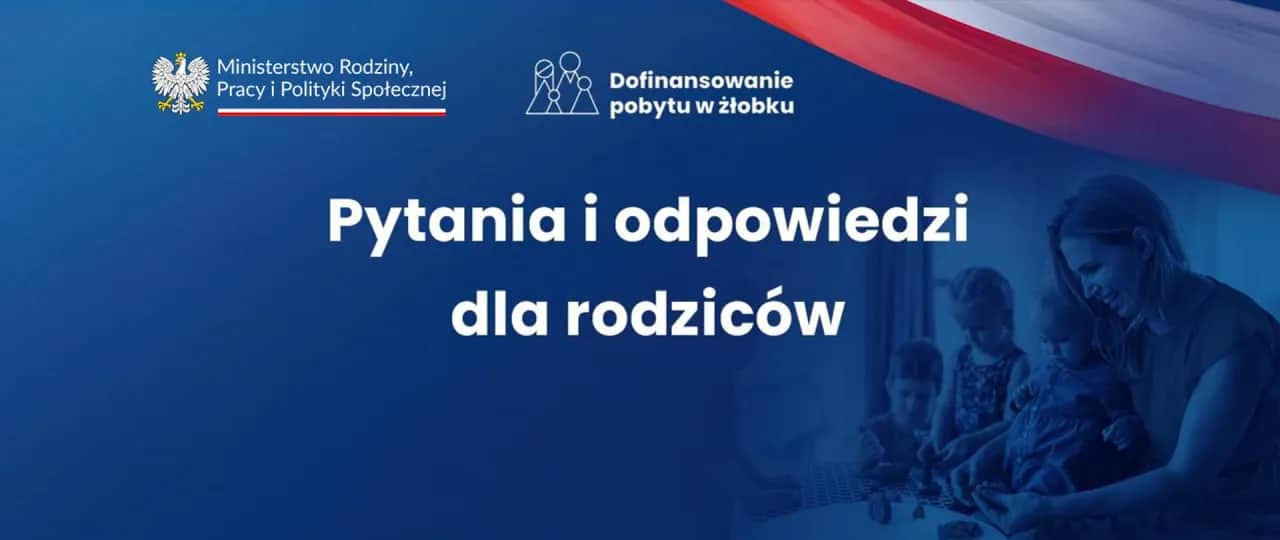 Ministerstwo Rodziny,
Pracy i Polityki Społecznej

Dofinansowanie
pobytu w żłobku

Pytania i odpowiedzi
dla rodziców